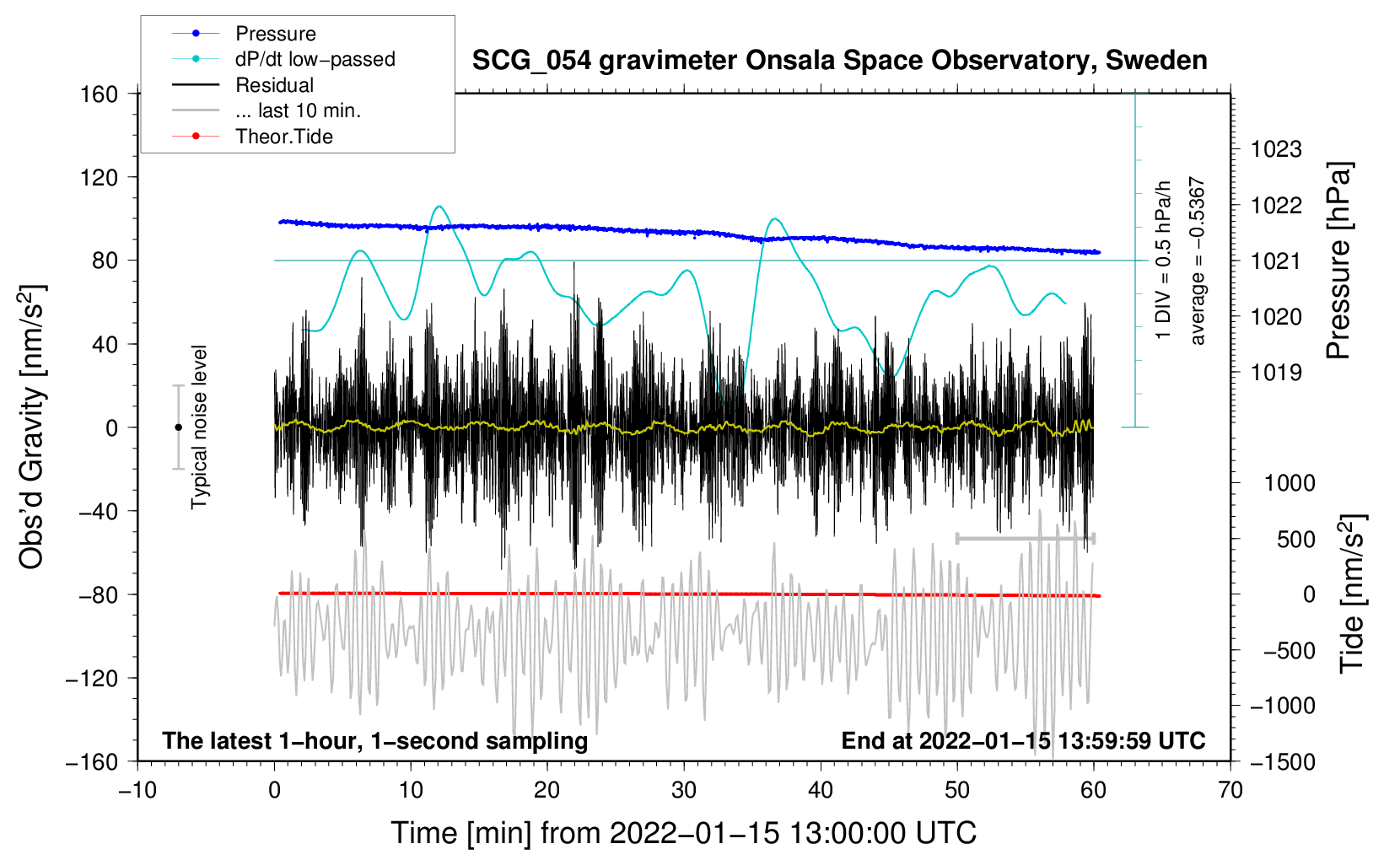 Pressure
dP/dt low−passed
Residual
... last 10 min.
Theor.Tide

SCG_054 gravimeter Onsala Space Observatory, Sweden

160
120
80
40
0
−40
−80
−120
−160

Obs'd Gravity [$nm/s^2$]

Typical noise level

1 DIV = 0.5 hPa/h
average = −0.5367

1023
1022
1021
1020
1019

Pressure [hPa]

1000
500
0
−500
−1000
−1500

Tide [$nm/s^2$]

The latest 1−hour, 1−second sampling
End at 2022−01−15 13:59:59 UTC

−10 0 10 20 30 40 50 60 70

Time [min] from 2022−01−15 13:00:00 UTC